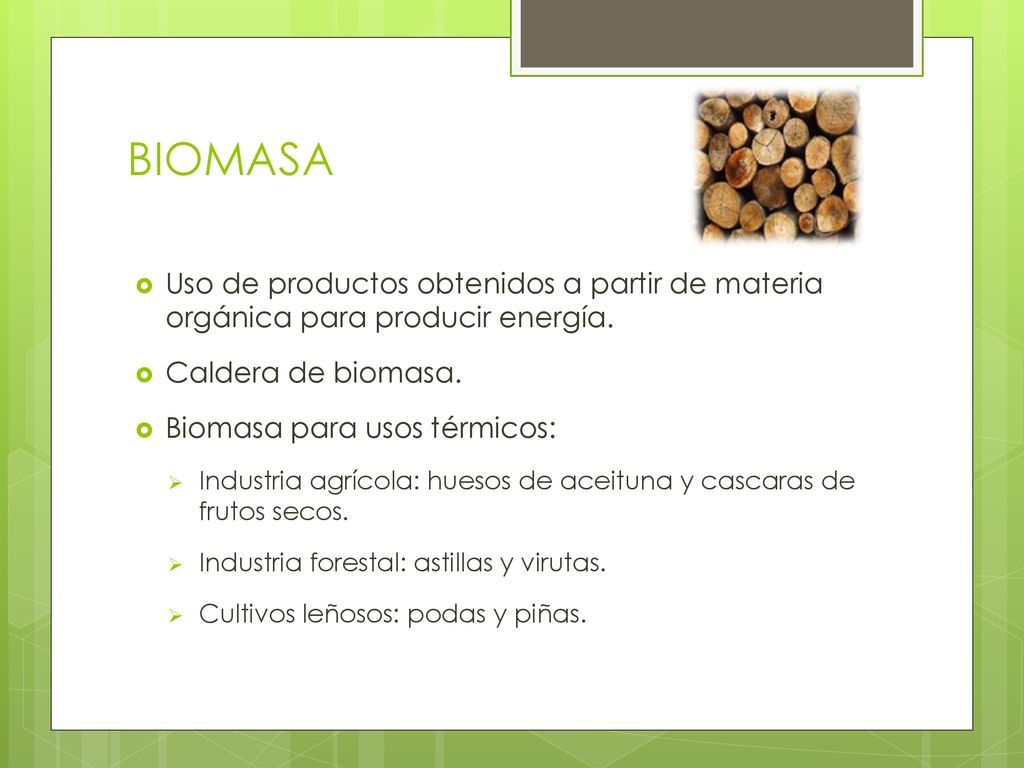 BIOMASA

Uso de productos obtenidos a partir de materia orgánica para producir energía.

Caldera de biomasa.

Biomasa para usos térmicos:

Industria agrícola: huesos de aceituna y cascaras de frutos secos.

Industria forestal: astillas y virutas.

Cultivos leñosos: podas y piñas.